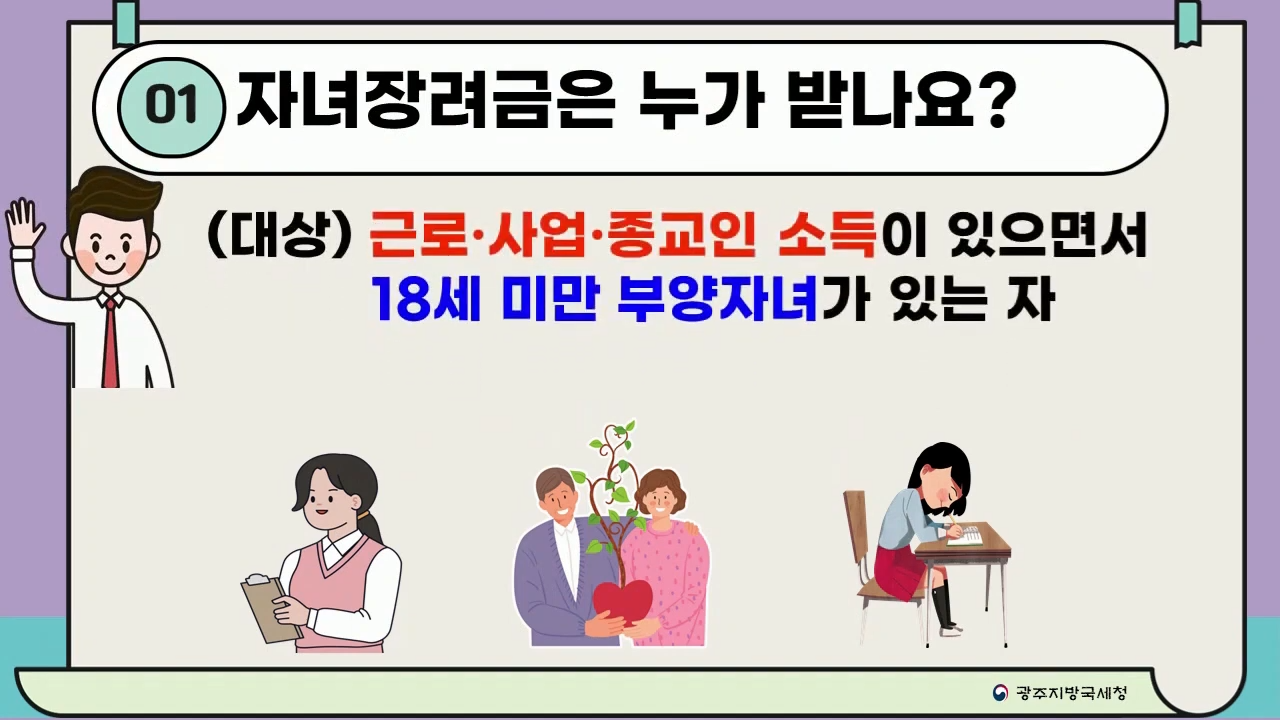 01 자녀장려금은 누가 받나요?

(대상) 근로·사업·종교인 소득이 있으면서 18세 미만 부양자녀가 있는 자

광주지방국세청